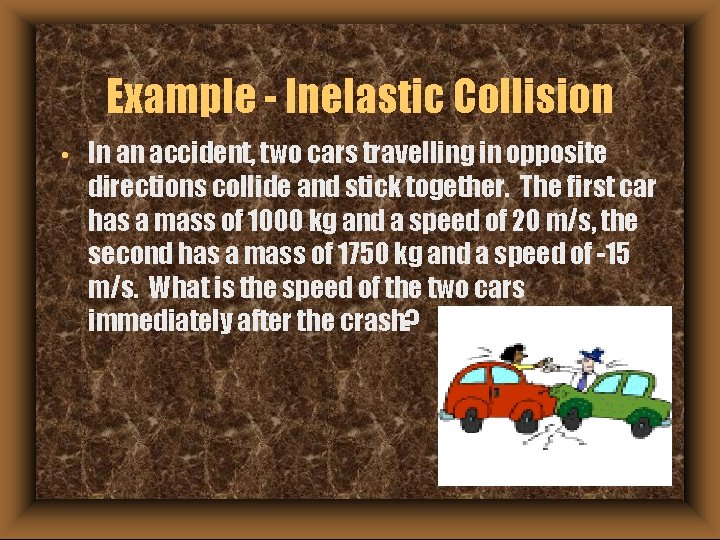 Example - Inelastic Collision

• In an accident, two cars travelling in opposite directions collide and stick together. The first car has a mass of 1000 kg and a speed of 20 m/s, the second has a mass of 1750 kg and a speed of -15 m/s. What is the speed of the two cars immediately after the crash?